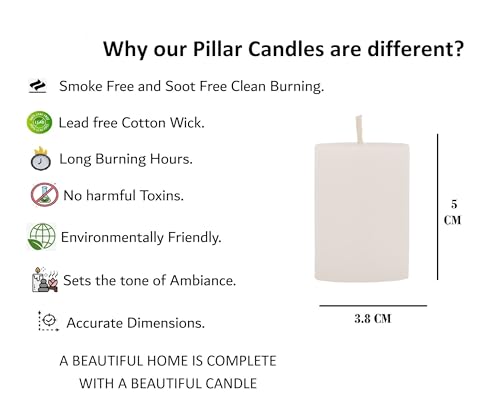 Why our Pillar Candles are different?

Smoke Free and Soot Free Clean Burning.

Lead free Cotton Wick.

Long Burning Hours.

No harmful Toxins.

Environmentally Friendly.

Sets the tone of Ambiance.

Accurate Dimensions.

A BEAUTIFUL HOME IS COMPLETE WITH A BEAUTIFUL CANDLE

5 CM

3.8 CM